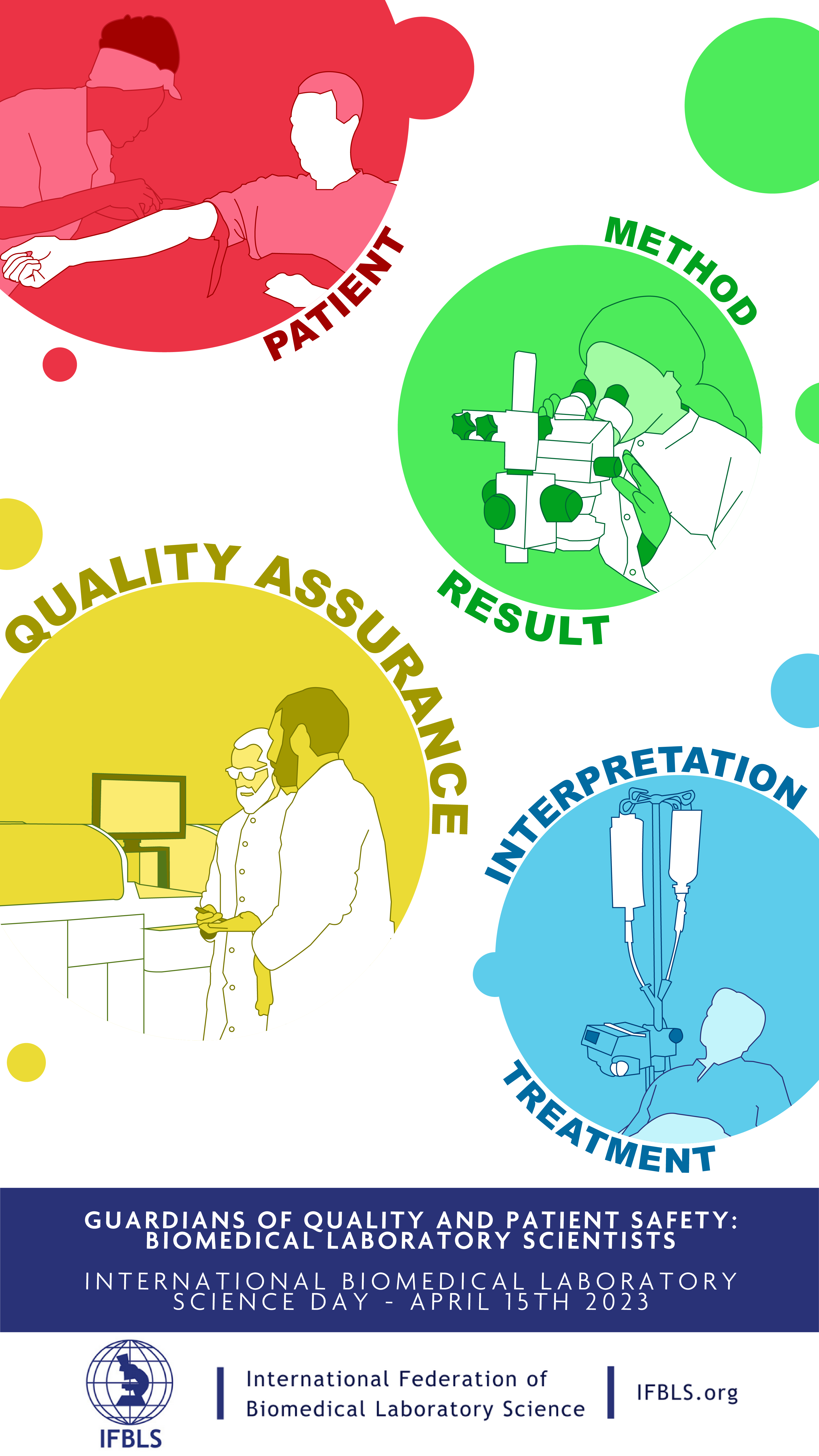 PATIENT

METHOD

RESULT

QUALITY ASSURANCE

INTERPRETATION

TREATMENT

GUARDIANS OF QUALITY AND PATIENT SAFETY: BIOMEDICAL LABORATORY SCIENTISTS

INTERNATIONAL BIOMEDICAL LABORATORY SCIENCE DAY - APRIL 15TH 2023

IFBLS

International Federation of Biomedical Laboratory Science

IFBLS.org